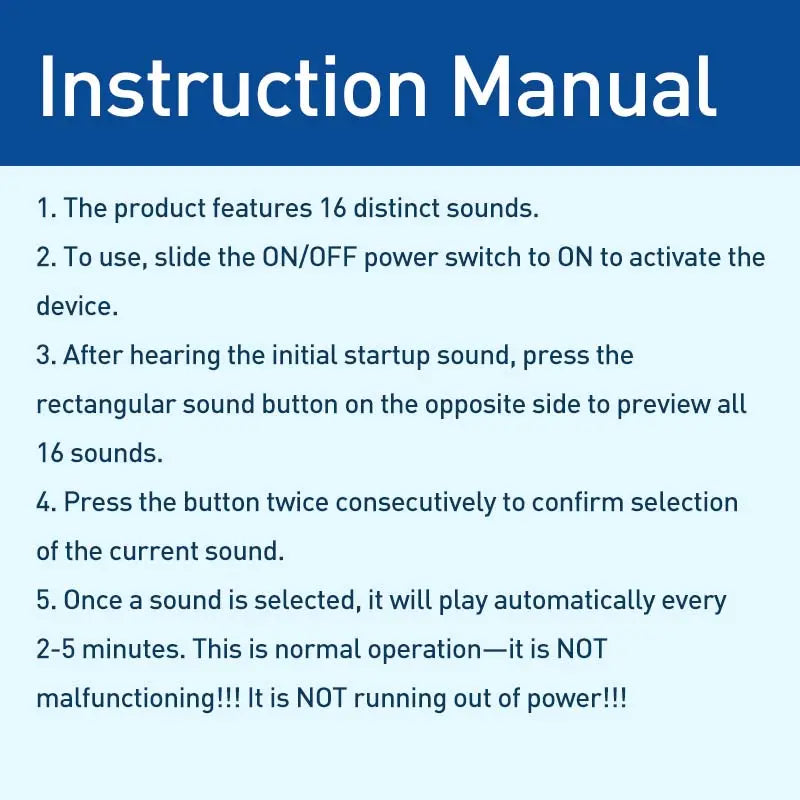 Instruction Manual

1. The product features 16 distinct sounds.
2. To use, slide the ON/OFF power switch to ON to activate the device.
3. After hearing the initial startup sound, press the rectangular sound button on the opposite side to preview all 16 sounds.
4. Press the button twice consecutively to confirm selection of the current sound.
5. Once a sound is selected, it will play automatically every 2-5 minutes. This is normal operation—it is NOT malfunctioning!!! It is NOT running out of power!!!